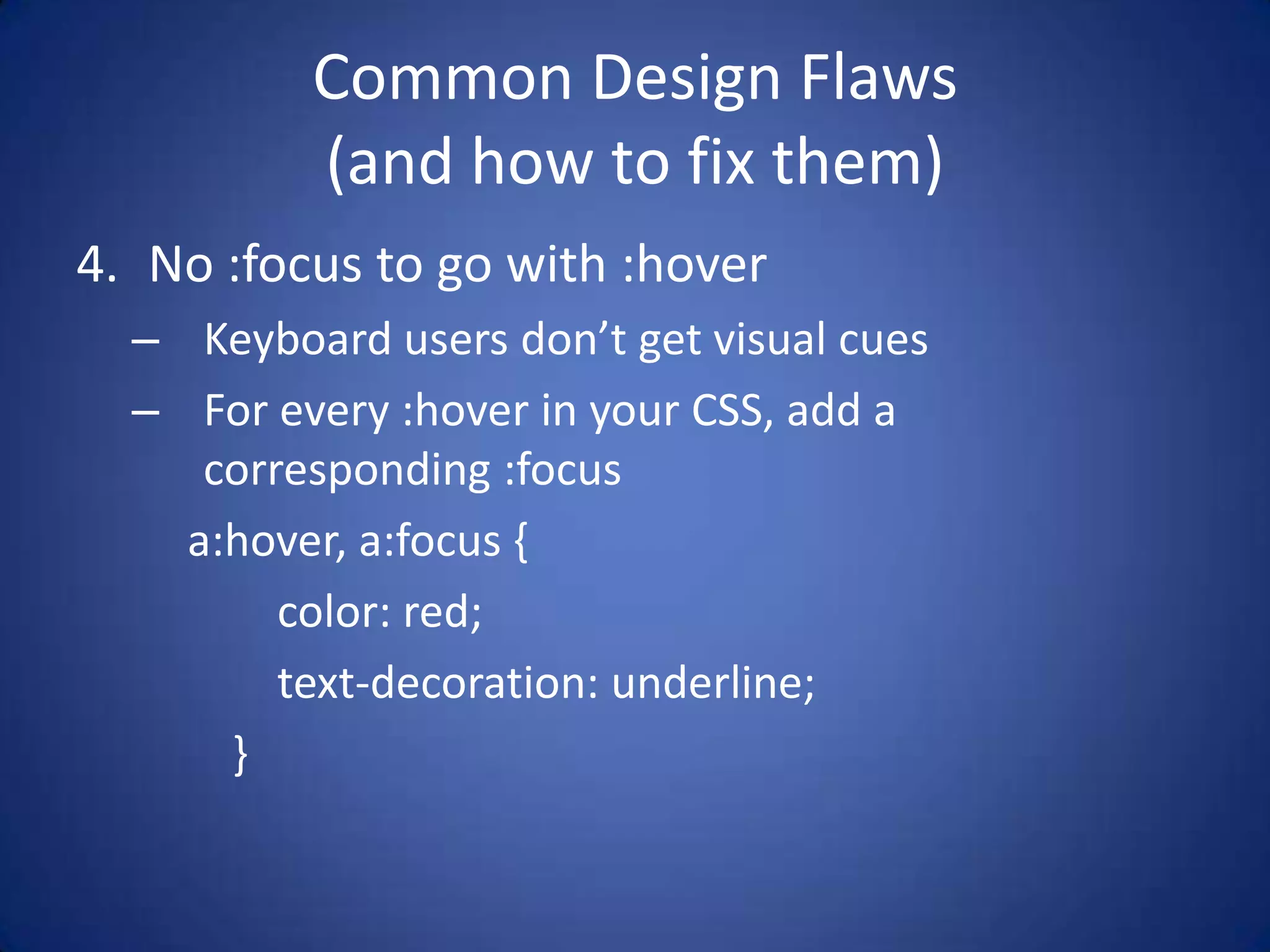 Common Design Flaws
(and how to fix them)

4. No :focus to go with :hover

– Keyboard users don’t get visual cues

– For every :hover in your CSS, add a corresponding :focus

a:hover, a:focus {

color: red;

text-decoration: underline;

}